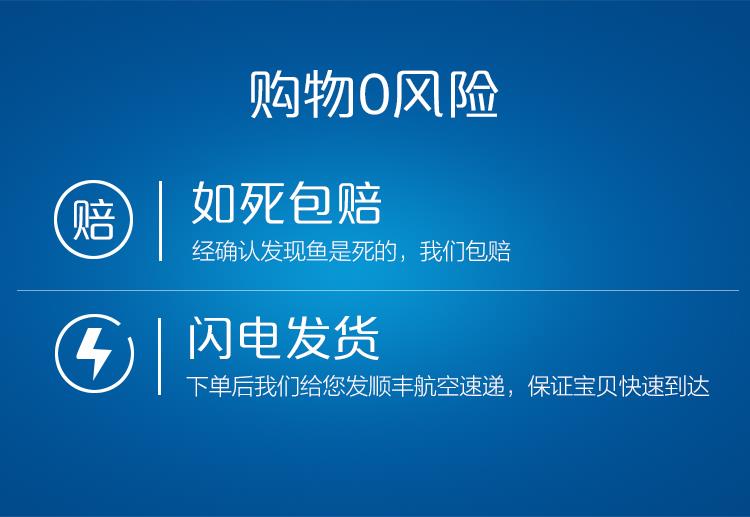 购物0风险

赔

如死包赔

经确认发现鱼是死的，我们包赔

闪电发货

下单后我们给您发顺丰航空速递，保证宝贝快速到达